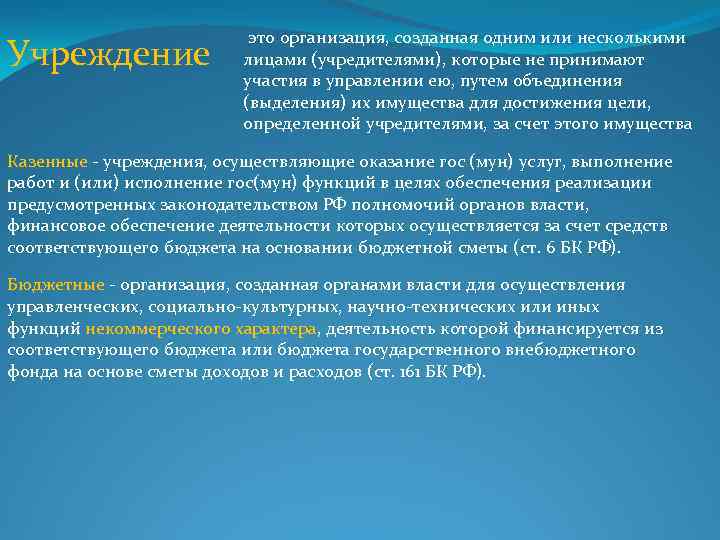 Учреждение

это организация, созданная одним или несколькими лицами (учредителями), которые не принимают участия в управлении ею, путем объединения (выделения) их имущества для достижения цели, определенной учредителями, за счет этого имущества

Казенные - учреждения, осуществляющие оказание гос (мун) услуг, выполнение работ и (или) исполнение гос(мун) функций в целях обеспечения реализации предусмотренных законодательством РФ полномочий органов власти, финансовое обеспечение деятельности которых осуществляется за счет средств соответствующего бюджета на основании бюджетной сметы (ст. 6 БК РФ).

Бюджетные - организация, созданная органами власти для осуществления управленческих, социально-культурных, научно-технических или иных функций некоммерческого характера, деятельность которой финансируется из соответствующего бюджета или бюджета государственного внебюджетного фонда на основе сметы доходов и расходов (ст. 161 БК РФ).